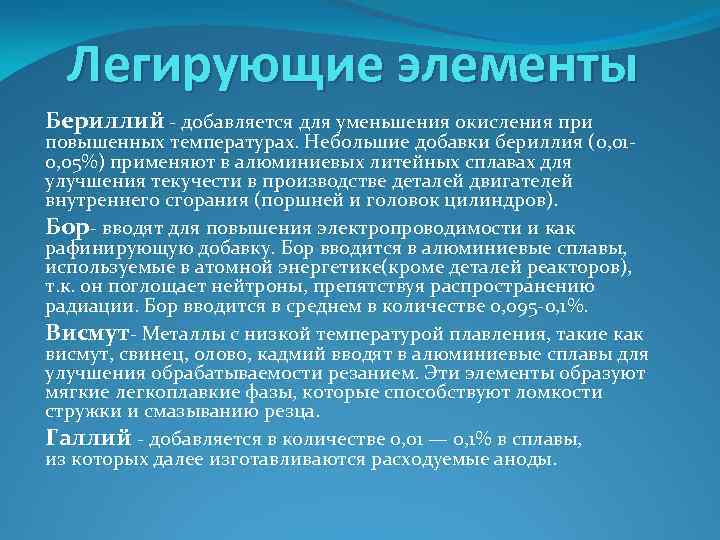 Легирующие элементы

Бериллий - добавляется для уменьшения окисления при повышенных температурах. Небольшие добавки бериллия (0,01-0,05%) применяют в алюминиевых литейных сплавах для улучшения текучести в производстве деталей двигателей внутреннего сгорания (поршней и головок цилиндров).

Бор- вводят для повышения электропроводимости и как рафинирующую добавку. Бор вводится в алюминиевые сплавы, используемые в атомной энергетике(кроме деталей реакторов), т.к. он поглощает нейтроны, препятствуя распространению радиации. Бор вводится в среднем в количестве 0,095-0,1%.

Висмут- Металлы с низкой температурой плавления, такие как висмут, свинец, олово, кадмий вводят в алюминиевые сплавы для улучшения обрабатываемости резанием. Эти элементы образуют мягкие легкоплавкие фазы, которые способствуют ломкости стружки и смазыванию резца.

Галлий - добавляется в количестве 0,01 — 0,1% в сплавы, из которых далее изготавливаются расходуемые аноды.